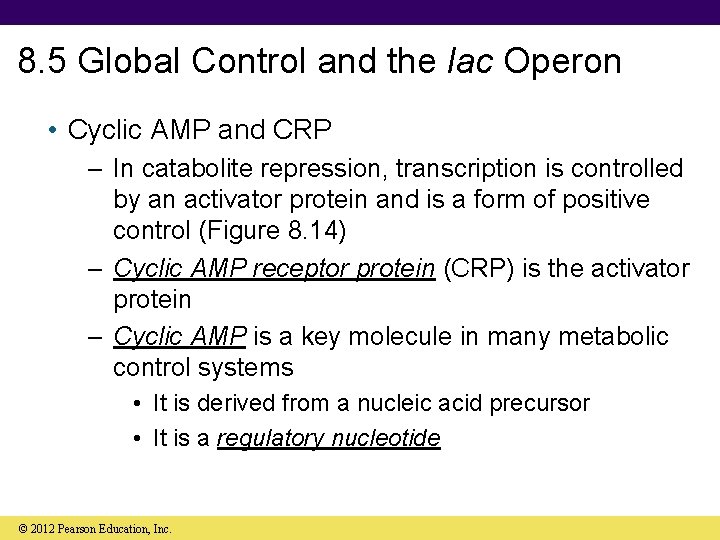 8.5 Global Control and the lac Operon

• Cyclic AMP and CRP

– In catabolite repression, transcription is controlled by an activator protein and is a form of positive control (Figure 8.14)

– Cyclic AMP receptor protein (CRP) is the activator protein

– Cyclic AMP is a key molecule in many metabolic control systems

• It is derived from a nucleic acid precursor

• It is a regulatory nucleotide

© 2012 Pearson Education, Inc.